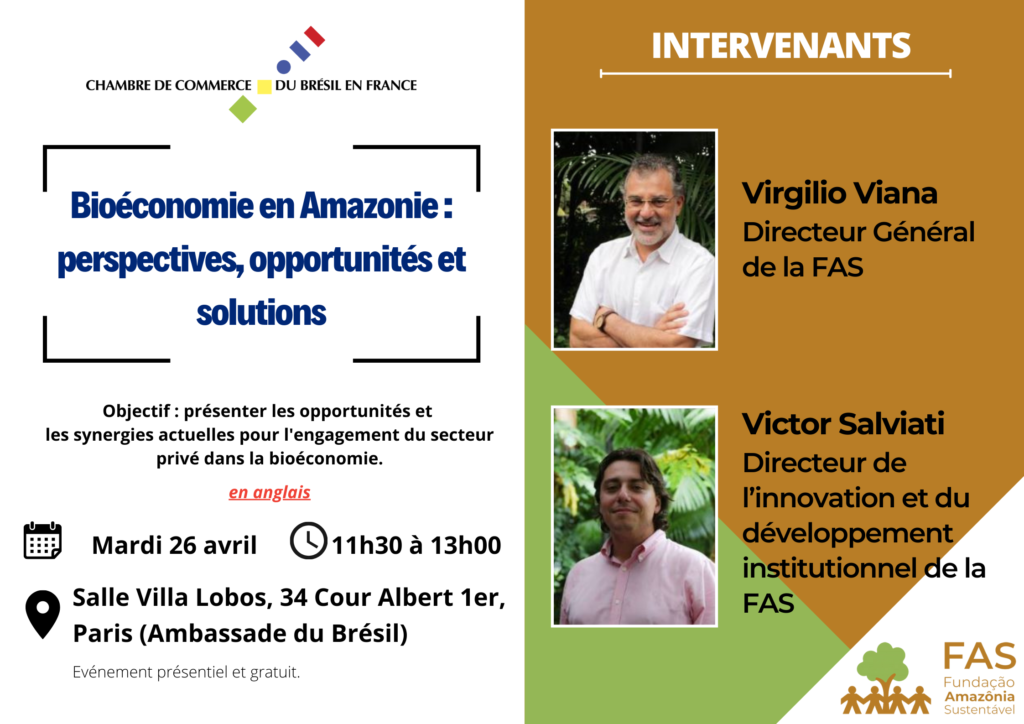 CHAMBRE DE COMMERCE DU BRÉSIL EN FRANCE

Bioéconomie en Amazonie : perspectives, opportunités et solutions

Objectif : présenter les opportunités et les synergies actuelles pour l'engagement du secteur privé dans la bioéconomie.

en anglais

Mardi 26 avril

11h30 à 13h00

Salle Villa Lobos, 34 Cour Albert 1er, Paris (Ambassade du Brésil)

Evénement présentiel et gratuit.

INTERVENANTS

Virgilio Viana
Directeur Général de la FAS

Victor Salviati
Directeur de l'innovation et du développement institutionnel de la FAS

FAS
Fundação Amazônia Sustentável